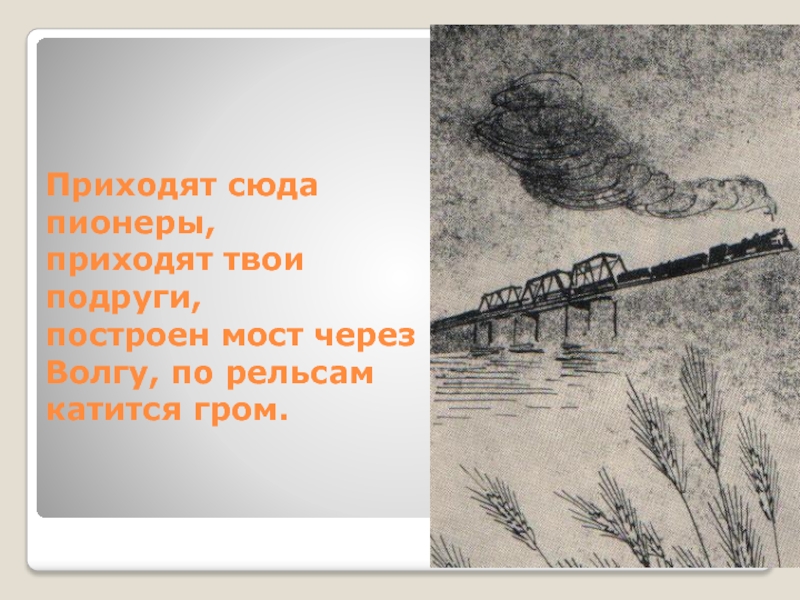 Приходят сюда пионеры, приходят твои подруги, построен мост через Волгу, по рельсам катится гром.